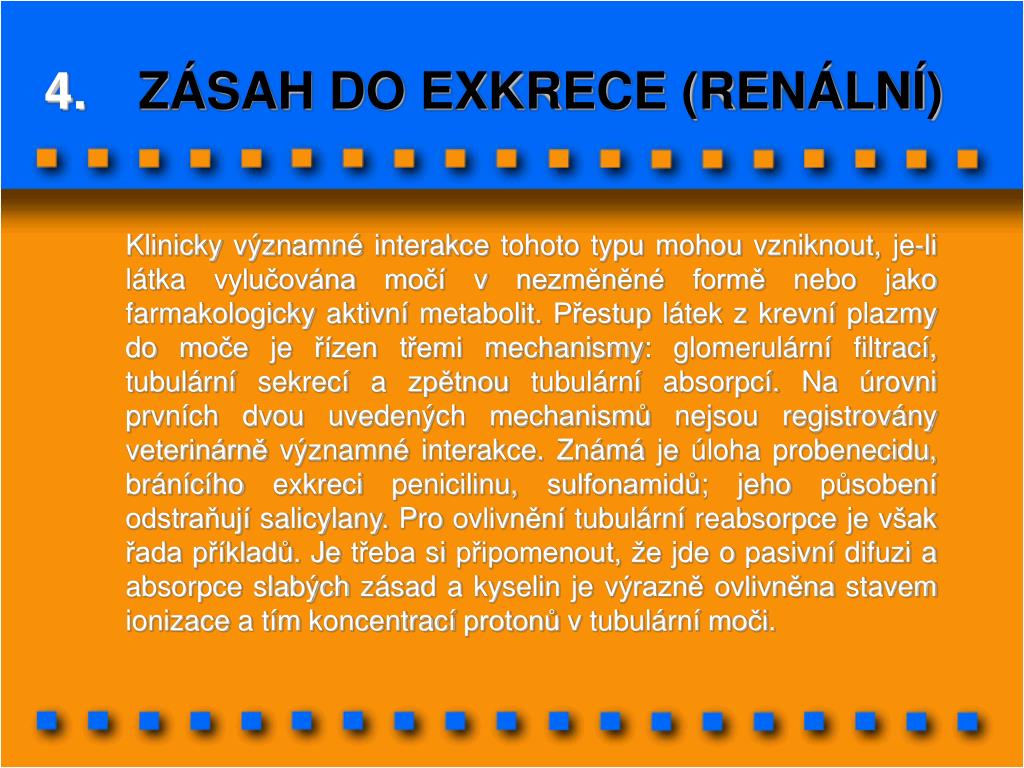 4. ZÁSAH DO EXKRECE (RENÁLNÍ)

Klinicky významné interakce tohoto typu mohou vzniknout, je-li látka vylučována močí v nezměněné formě nebo jako farmakologicky aktivní metabolit. Přestup látek z krevní plazmy do moče je řízen třemi mechanismy: glomerulární filtrací, tubulární sekrecí a zpětnou tubulární absorpcí. Na úrovni prvních dvou uvedených mechanismů nejsou registrovány veterinárně významné interakce. Známá je úloha probenecidu, bránícího exkreci penicilinu, sulfonamidů; jeho působení odstraňují salicylany. Pro ovlivnění tubulární reabsorpce je však řada příkladů. Je třeba si připomenout, že jde o pasivní difuzi a absorpce slabých zásad a kyselin je výrazně ovlivněna stavem ionizace a tím koncentrací protonů v tubulární moči.